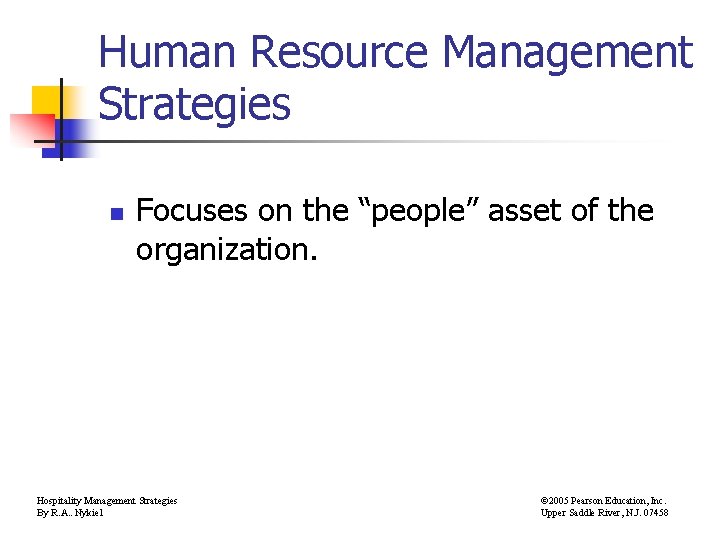 Human Resource Management Strategies

Focuses on the “people” asset of the organization.

Hospitality Management Strategies
By R.A.. Nykiel

©2005 Pearson Education, Inc.
Upper Saddle River, N.J. 07458